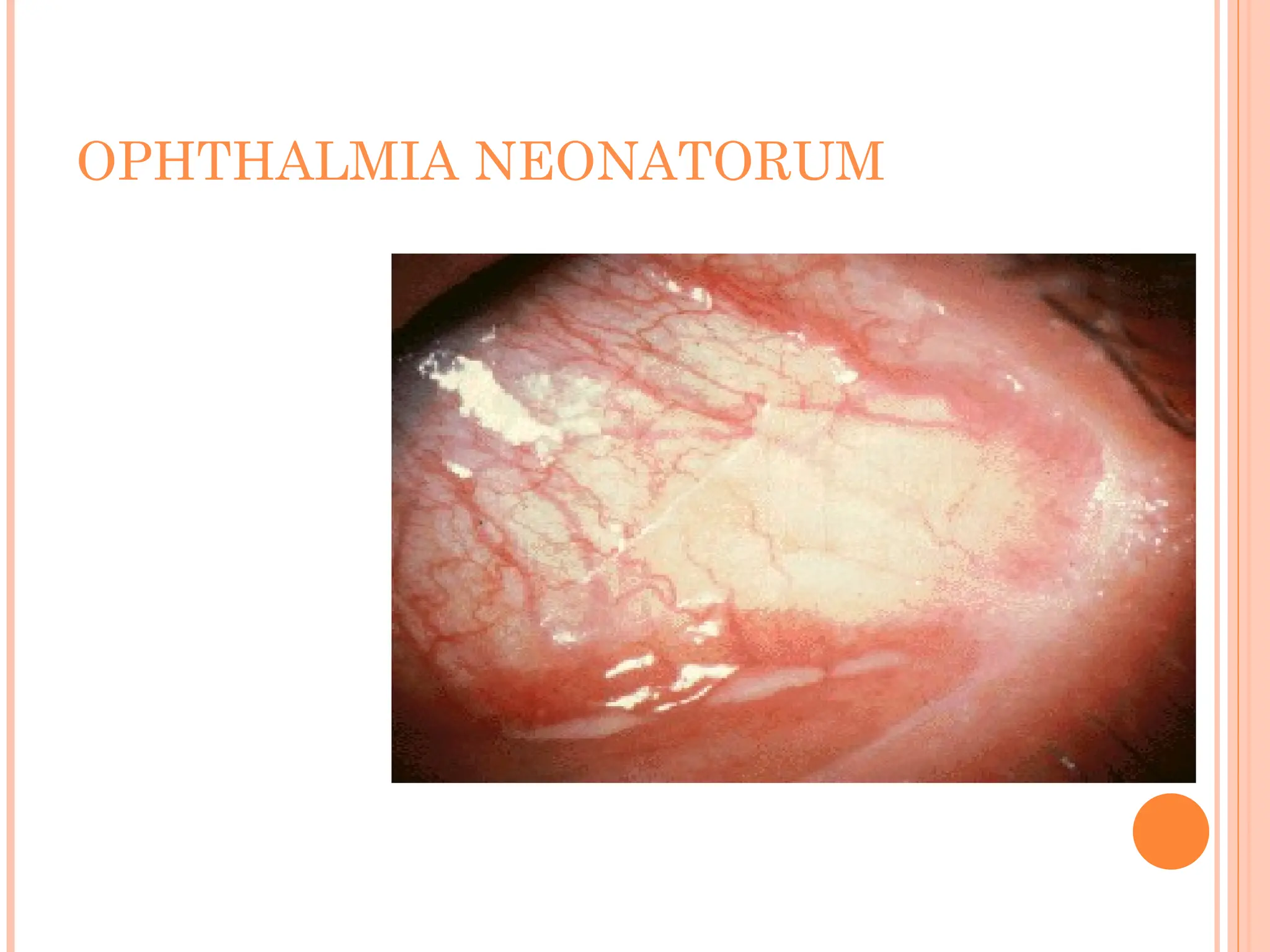 OPHTHALMIA NEONATORUM